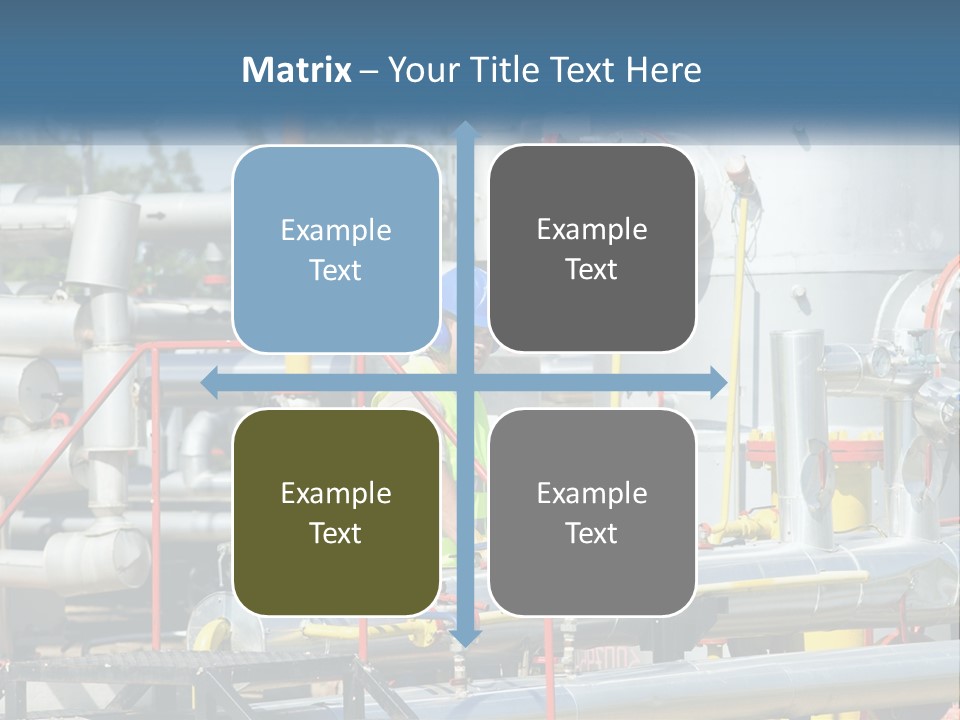 Matrix – Your Title Text Here

Example Text

Example Text

Example Text

Example Text